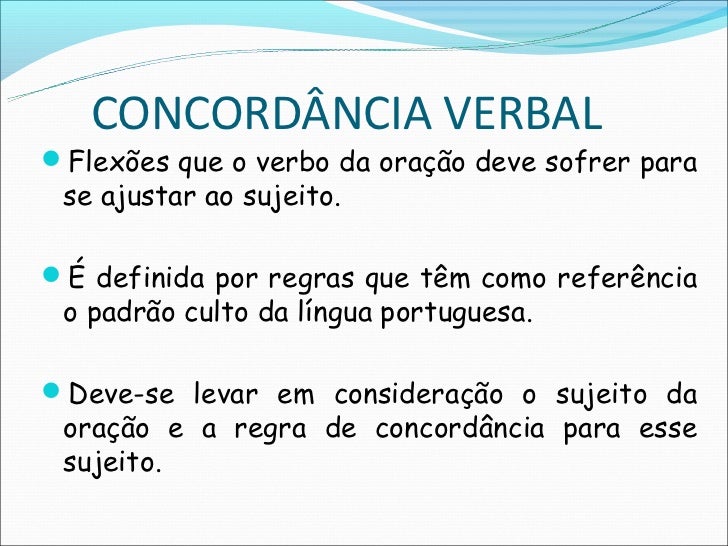 CONCORDÂNCIA VERBAL

Flexões que o verbo da oração deve sofrer para se ajustar ao sujeito.

É definida por regras que têm como referência o padrão culto da língua portuguesa.

Deve-se levar em consideração o sujeito da oração e a regra de concordância para esse sujeito.